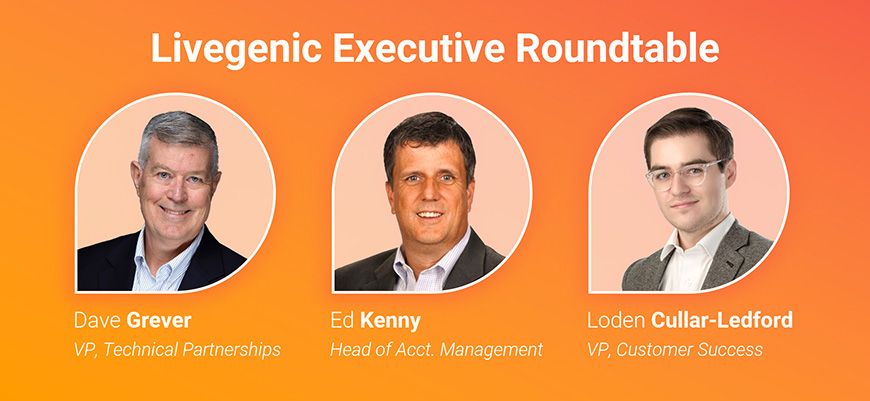 Livegenic Executive Roundtable

Dave Grever
VP, Technical Partnerships

Ed Kenny
Head of Acct. Management

Loden Cullar-Ledford
VP, Customer Success